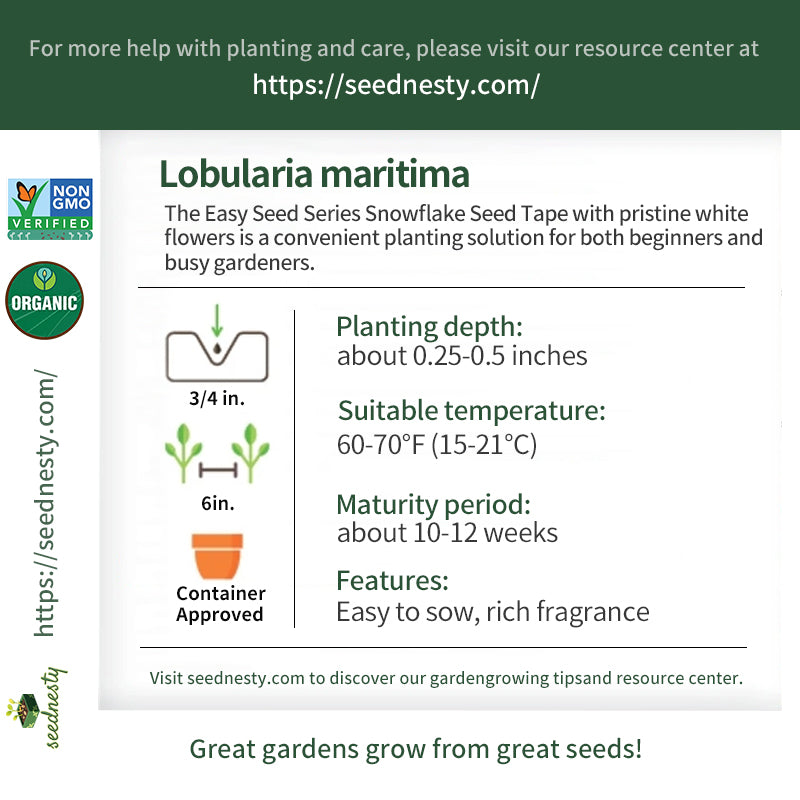 For more help with planting and care, please visit our resource center at
https://seednesty.com/

NON GMO VERIFIED

ORGANIC

https://seednesty.com/

seednesty

Lobularia maritima

The Easy Seed Series Snowflake Seed Tape with pristine white flowers is a convenient planting solution for both beginners and busy gardeners.

3/4 in.

6in.

Container Approved

Planting depth:
about 0.25-0.5 inches

Suitable temperature:
60-70°F (15-21°C)

Maturity period:
about 10-12 weeks

Features:
Easy to sow, rich fragrance

Visit seednesty.com to discover our gardengrowing tipsand resource center.

Great gardens grow from great seeds!